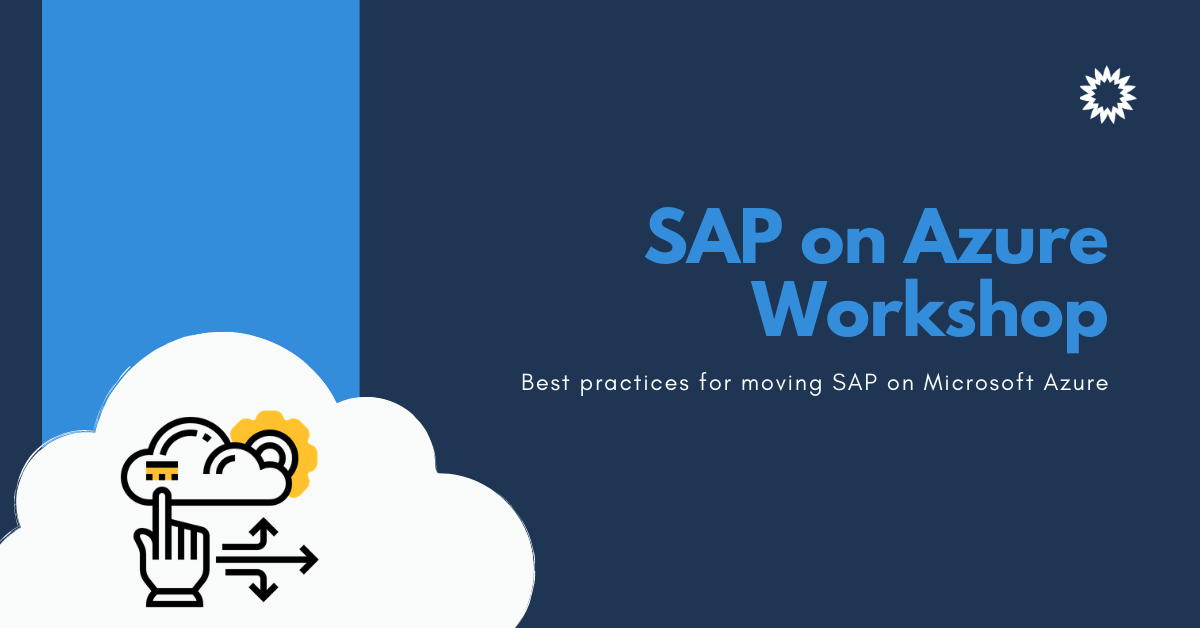 SAP on Azure Workshop

Best practices for moving SAP on Microsoft Azure